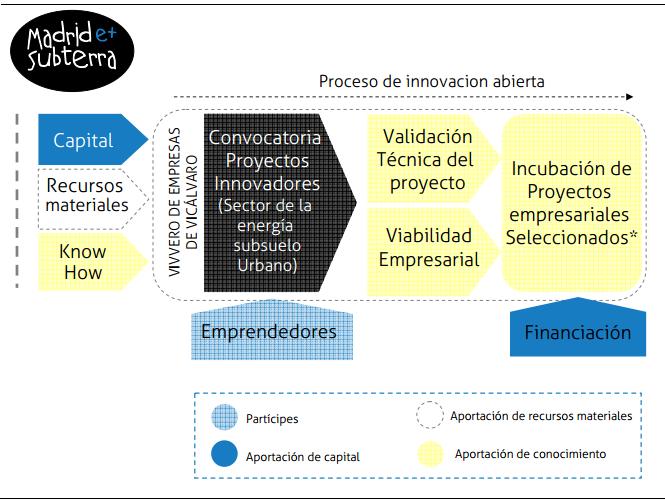 Madrid e+ subterra

Proceso de innovacion abierta

Capital

Recursos materiales

Know How

VIVVERO DE EMPRESAS DE VICÁLVARO

Convocatoria Proyectos Innovadores (Sector de la energía subsuelo Urbano)

Validación Técnica del proyecto

Viabilidad Empresarial

Incubación de Proyectos empresariales Seleccionados*

Emprendedores

Financiación

Partícipes

Aportación de capital

Aportación de recursos materiales

Aportación de conocimiento